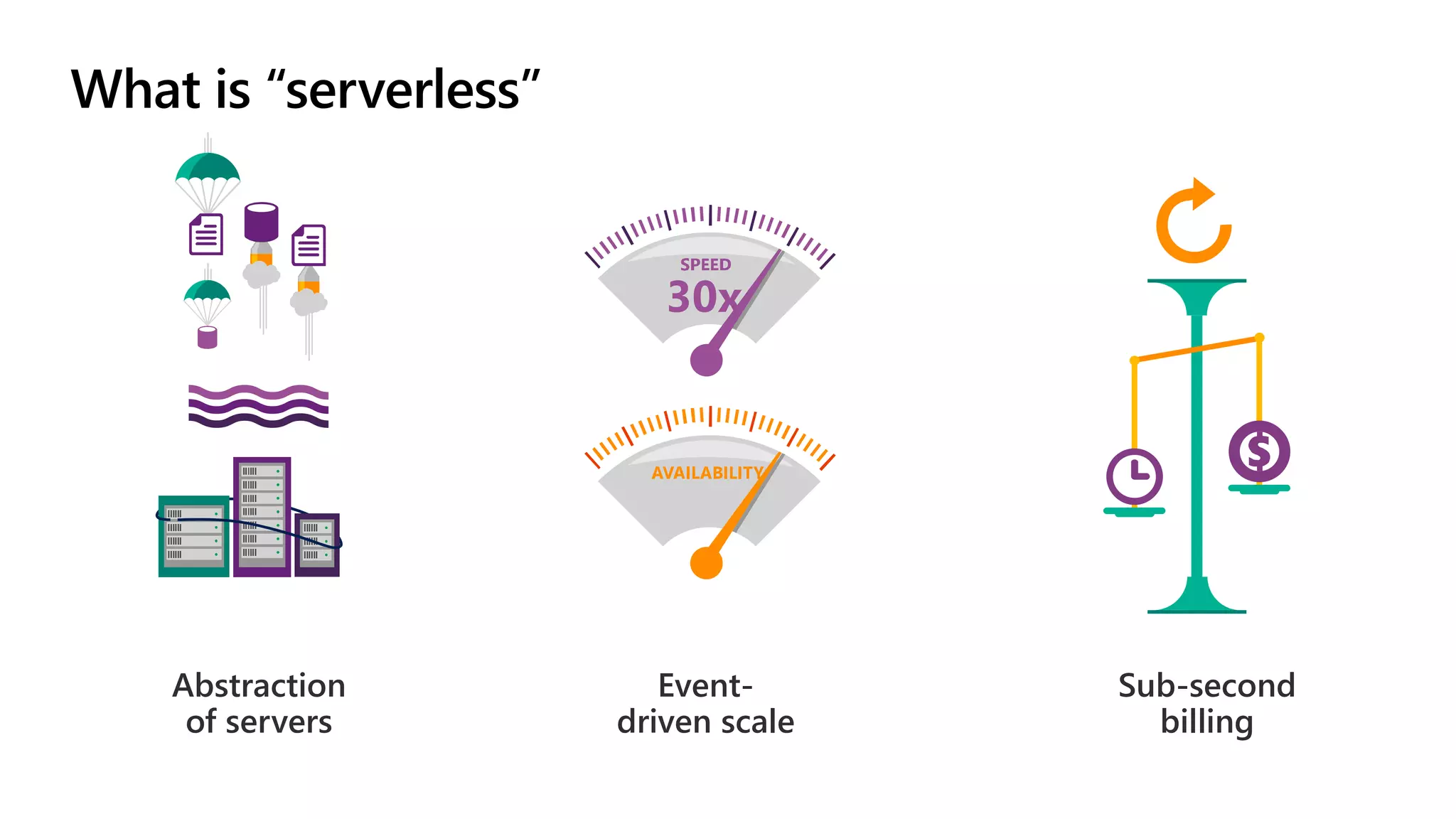 What is “serverless”

SPEED
30x

AVAILABILITY

$

Abstraction of servers

Event-driven scale

Sub-second billing